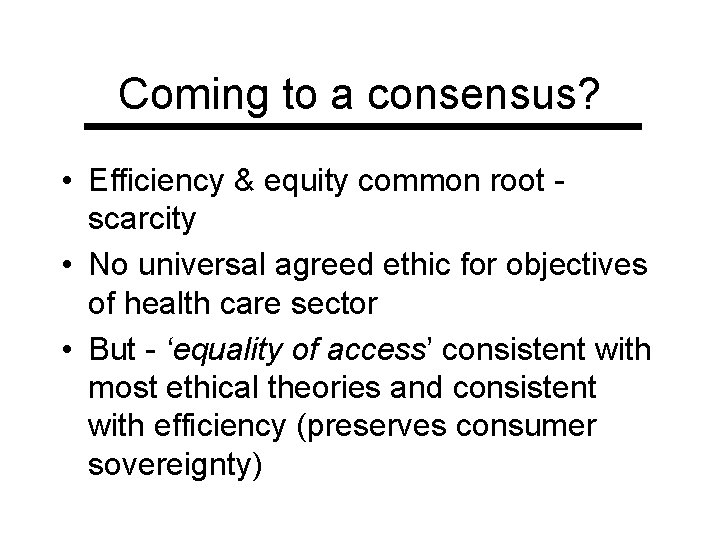 Coming to a consensus?

• Efficiency & equity common root - scarcity
• No universal agreed ethic for objectives of health care sector
• But - ‘equality of access’ consistent with most ethical theories and consistent with efficiency (preserves consumer sovereignty)